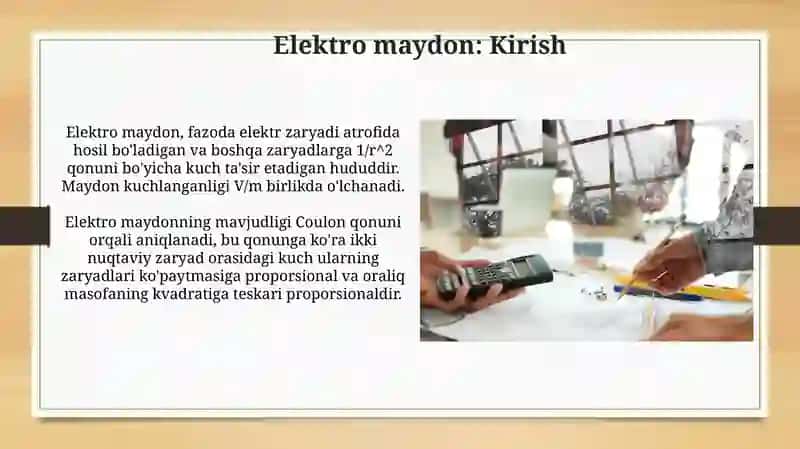 Elektro maydon: Kirish

Elektro maydon, fazoda elektr zaryadi atrofida hosil bo'ladigan va boshqa zaryadlarga 1/r^2 qonuni bo'yicha kuch ta'sir etadigan hududdir. Maydon kuchlanganligi V/m birlikda o'lchanadi.

Elektro maydonning mavjudligi Coulon qonuni orqali aniqlanadi, bu qonunga ko'ra ikki nuqtaviy zaryad orasidagi kuch ularning zaryadlari ko'paytmasiga proporsional va oraliq masofaning kvadratiga teskari proporsionaldir.